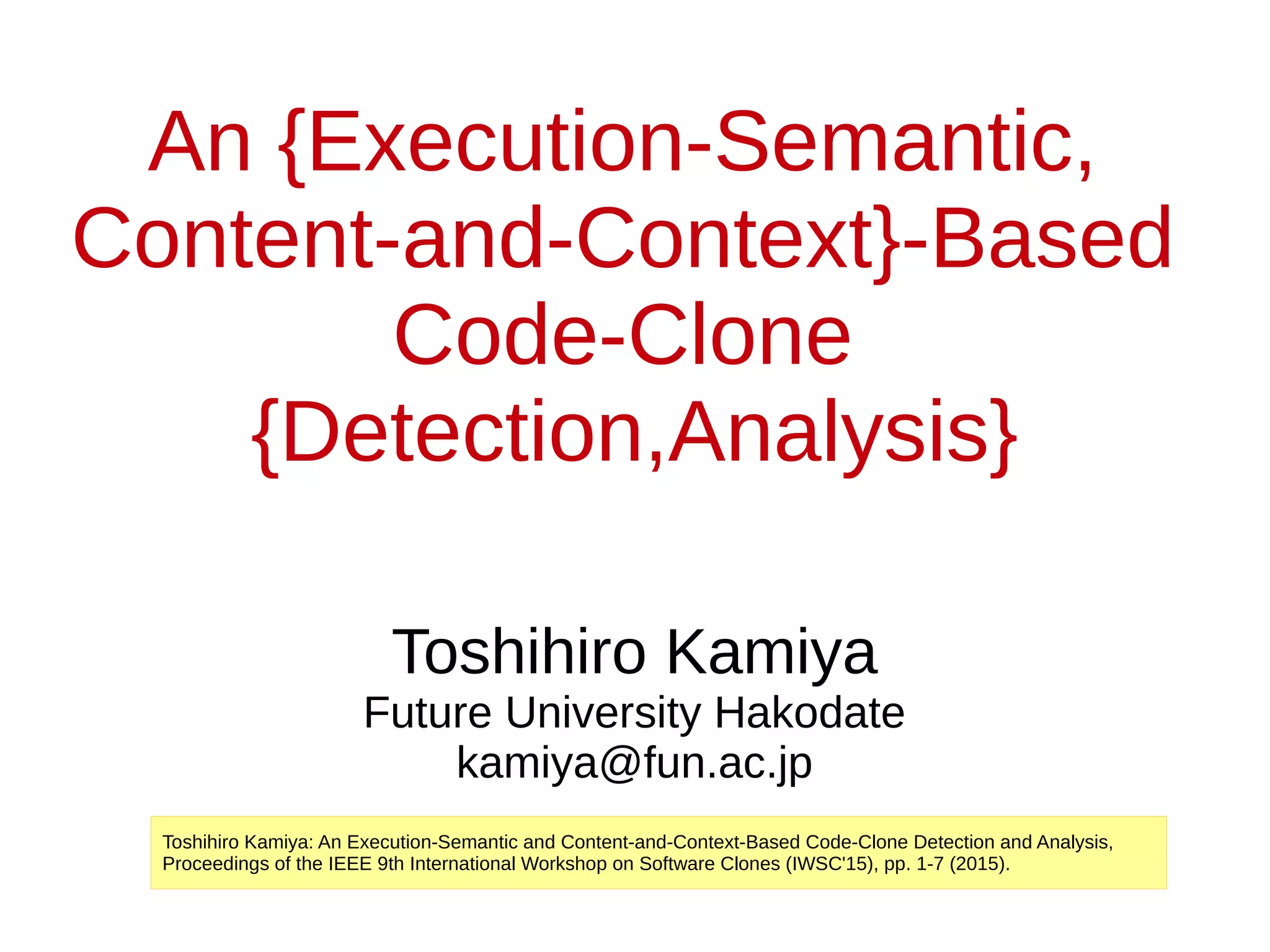 An {Execution-Semantic, Content-and-Context}-Based Code-Clone {Detection,Analysis}

Toshihiro Kamiya
Future University Hakodate
kamiya@fun.ac.jp

Toshihiro Kamiya: An Execution-Semantic and Content-and-Context-Based Code-Clone Detection and Analysis, Proceedings of the IEEE 9th International Workshop on Software Clones (IWSC'15), pp. 1-7 (2015).